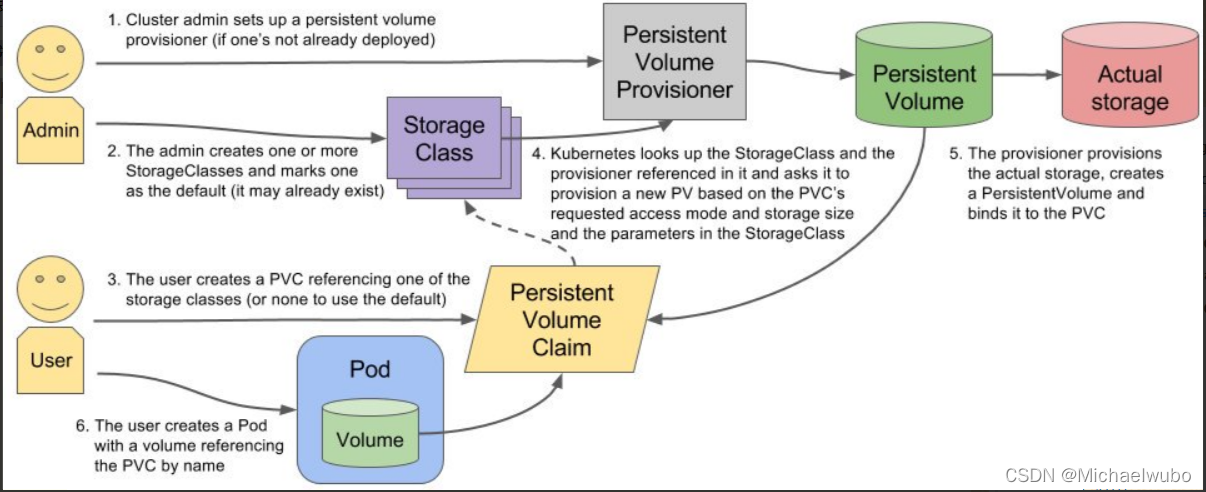 1. Cluster admin sets up a persistent volume provisioner (if one's not already deployed)

Persistent Volume Provisioner

Persistent Volume

Actual storage

Admin

Storage Class

2. The admin creates one or more StorageClasses and marks one as the default (it may already exist)

4. Kubernetes looks up the StorageClass and the provisioner referenced in it and asks it to provision a new PV based on the PVC's requested access mode and storage size and the parameters in the StorageClass

5. The provisioner provisions the actual storage, creates a PersistentVolume and binds it to the PVC

3. The user creates a PVC referencing one of the storage classes (or none to use the default)

Persistent Volume Claim

User

Pod

Volume

6. The user creates a Pod with a volume referencing the PVC by name

CSDN @Michaelwubo